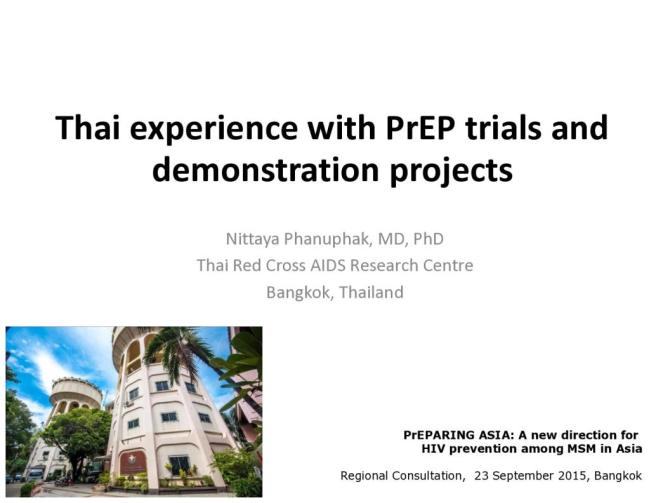 Thai experience with PrEP trials and demonstration projects

Nittaya Phanuphak, MD, PhD
Thai Red Cross AIDS Research Centre
Bangkok, Thailand

PrEPARING ASIA: A new direction for HIV prevention among MSM in Asia

Regional Consultation, 23 September 2015, Bangkok